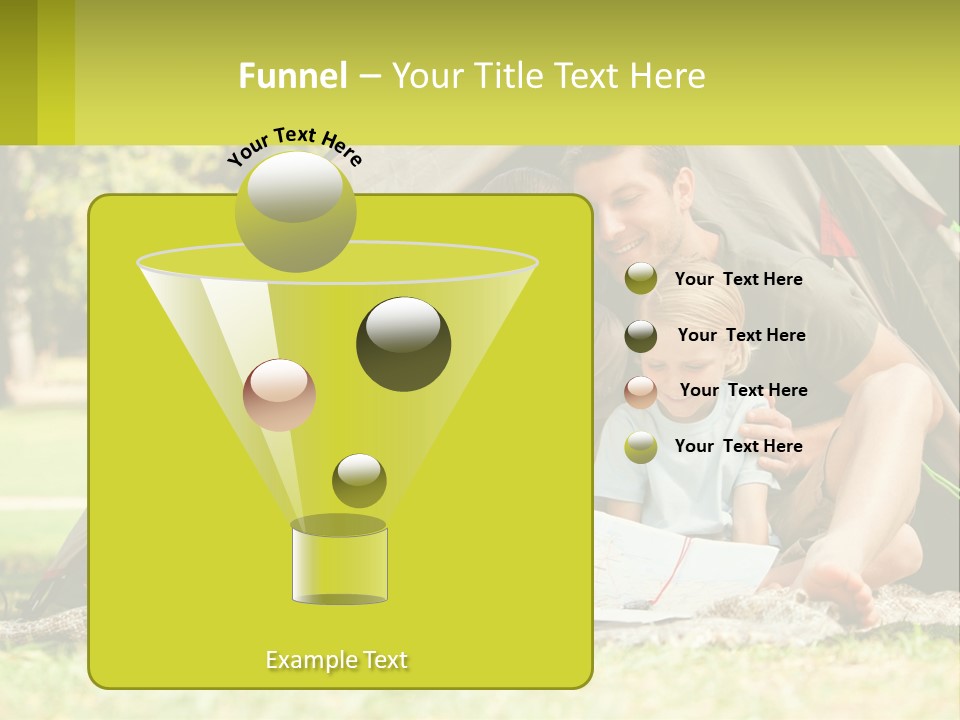 Funnel – Your Title Text Here

Your Text Here

Your Text Here

Your Text Here

Your Text Here

Your Text Here

Example Text